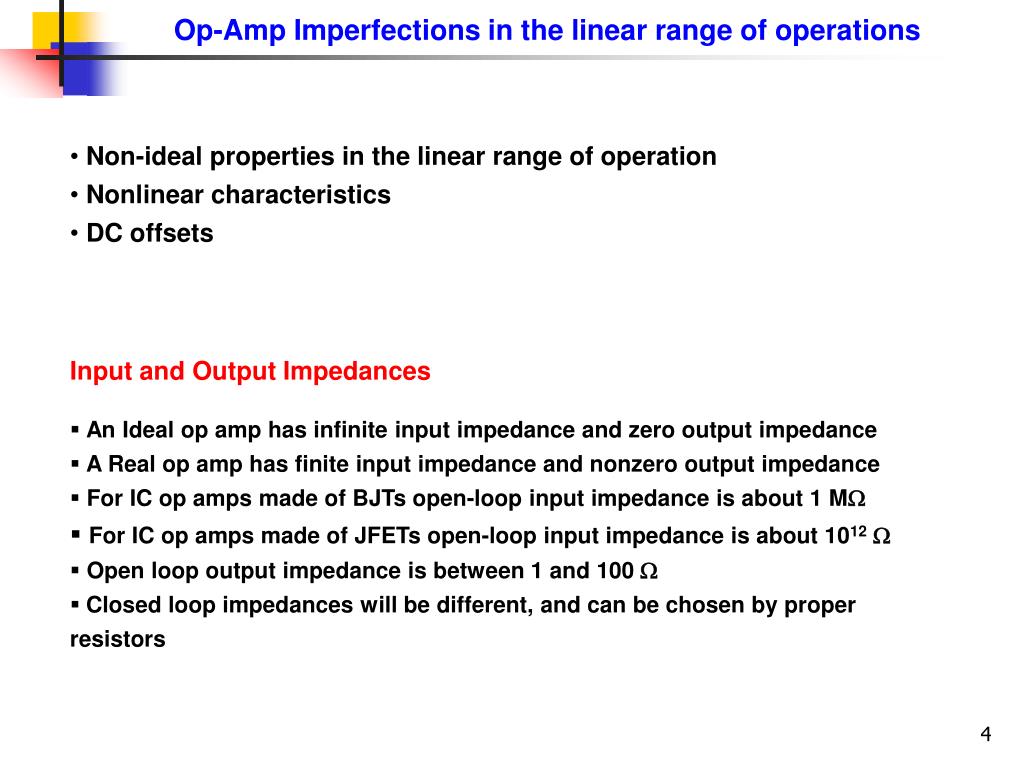 Op-Amp Imperfections in the linear range of operations

• Non-ideal properties in the linear range of operation
• Nonlinear characteristics
• DC offsets

Input and Output Impedances

▪ An Ideal op amp has infinite input impedance and zero output impedance
▪ A Real op amp has finite input impedance and nonzero output impedance
▪ For IC op amps made of BJTs open-loop input impedance is about 1 M$\Omega$
▪ For IC op amps made of JFETs open-loop input impedance is about $10^{12}$ $\Omega$
▪ Open loop output impedance is between 1 and 100 $\Omega$
▪ Closed loop impedances will be different, and can be chosen by proper resistors

4